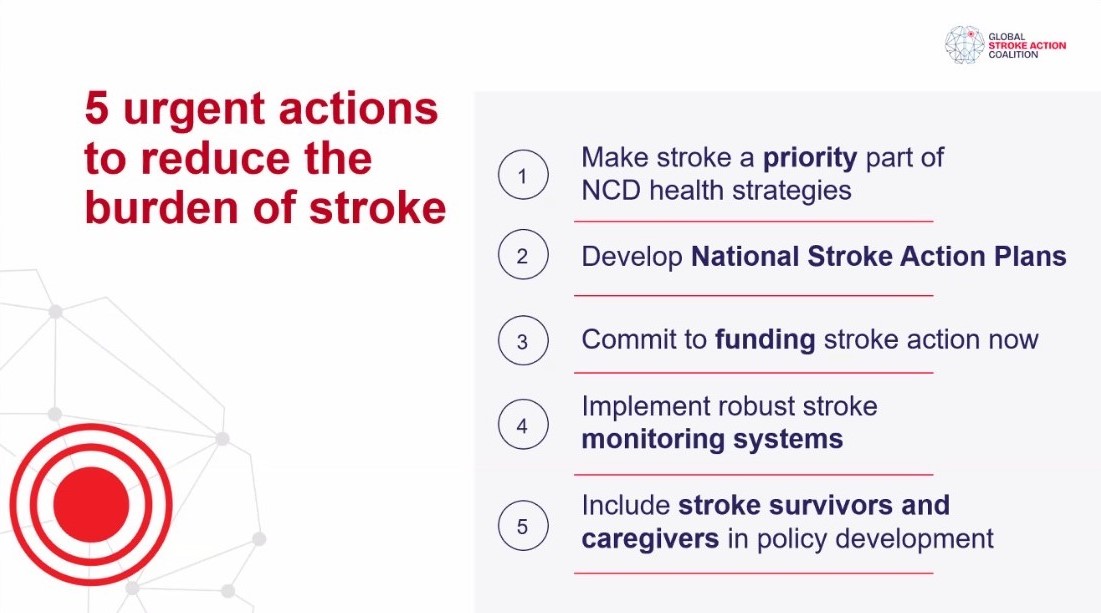 GLOBAL
STROKE ACTION
COALITION

5 urgent actions to reduce the burden of stroke

1 Make stroke a priority part of NCD health strategies

2 Develop National Stroke Action Plans

3 Commit to funding stroke action now

4 Implement robust stroke monitoring systems

5 Include stroke survivors and caregivers in policy development